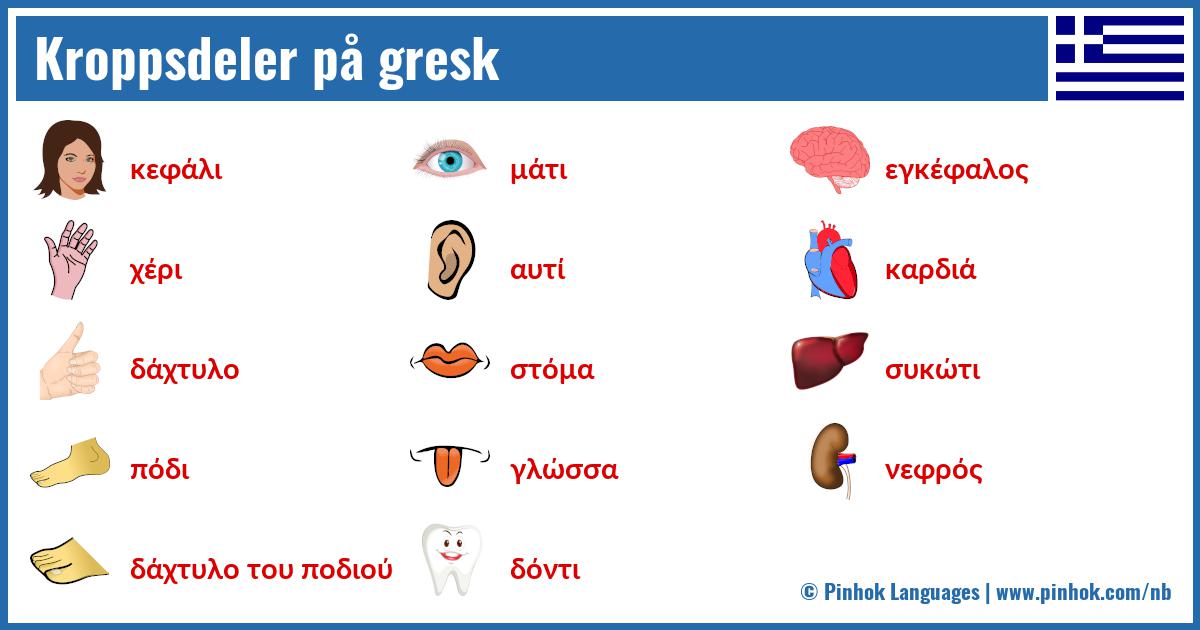 Kroppsdeler på gresk

κεφάλι

χέρι

δάχτυλο

πόδι

δάχτυλο του ποδιού

μάτι

αυτί

στόμα

γλώσσα

δόντι

εγκέφαλος

καρδιά

συκώτι

νεφρός

© Pinhok Languages | www.pinhok.com/nb